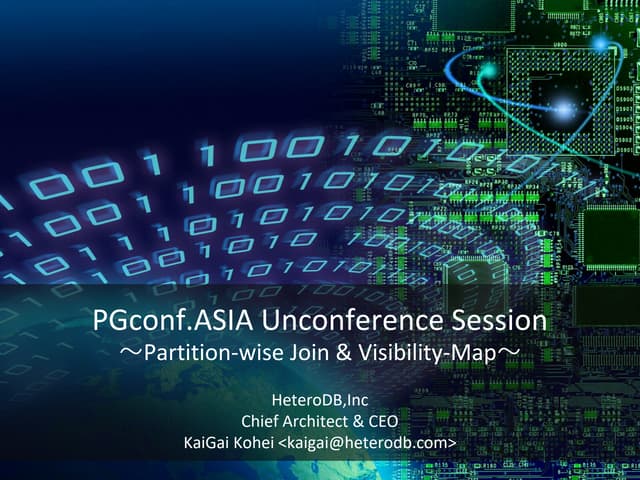 PGconf.ASIA Unconference Session
～Partition-wise Join & Visibility-Map～

HeteroDB,Inc
Chief Architect & CEO
KaiGai Kohei <kaigai@heterodb.com>